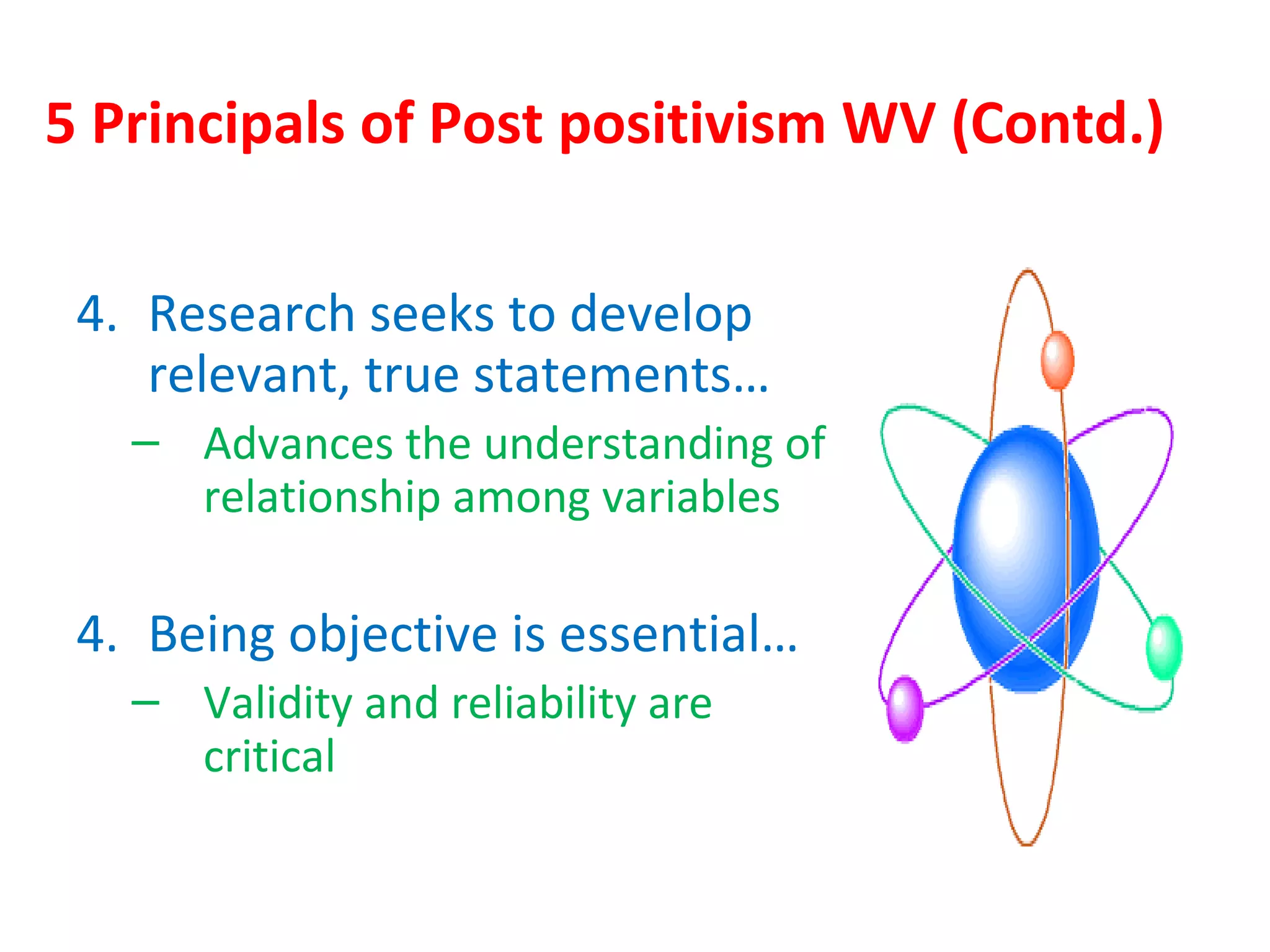 5 Principals of Post positivism WV (Contd.)

4. Research seeks to develop relevant, true statements…

– Advances the understanding of relationship among variables

4. Being objective is essential…

– Validity and reliability are critical